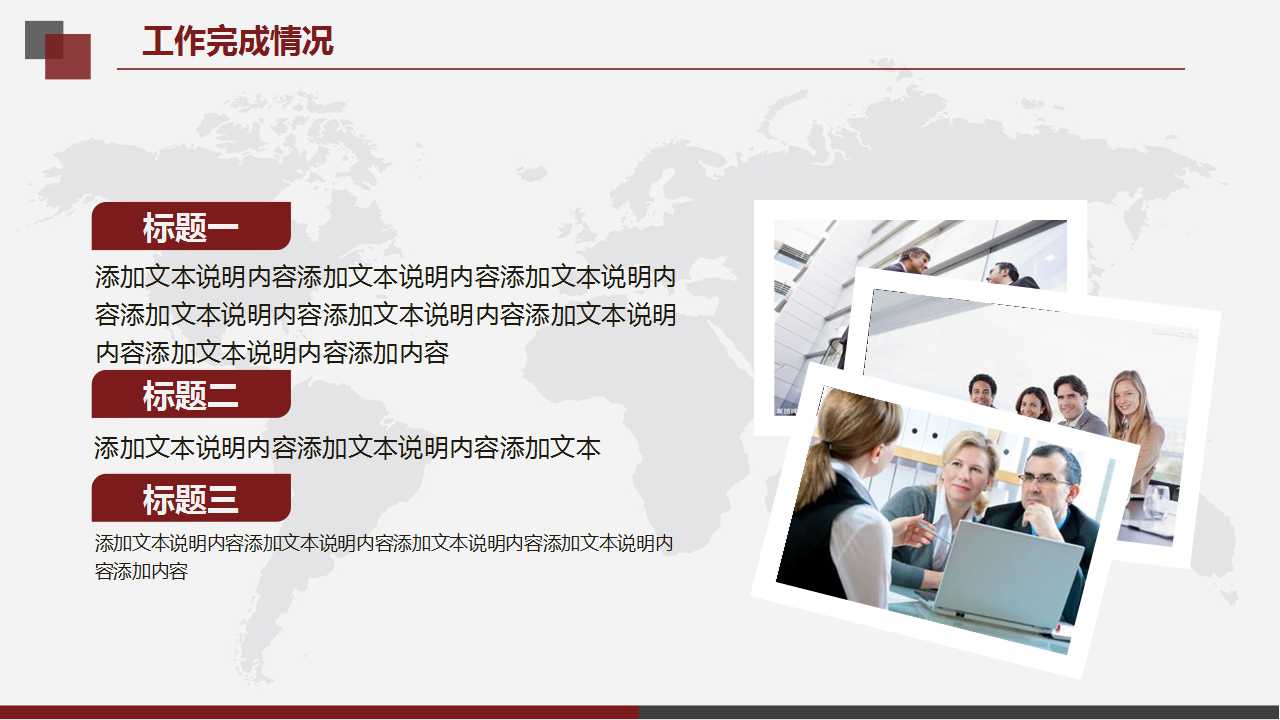 工作完成情况

标题一

添加文本说明内容添加文本说明内容添加文本说明内容添加文本说明内容添加文本说明内容添加文本说明内容添加文本说明内容添加内容

标题二

添加文本说明内容添加文本说明内容添加文本

标题三

添加文本说明内容添加文本说明内容添加文本说明内容添加文本说明内容添加内容